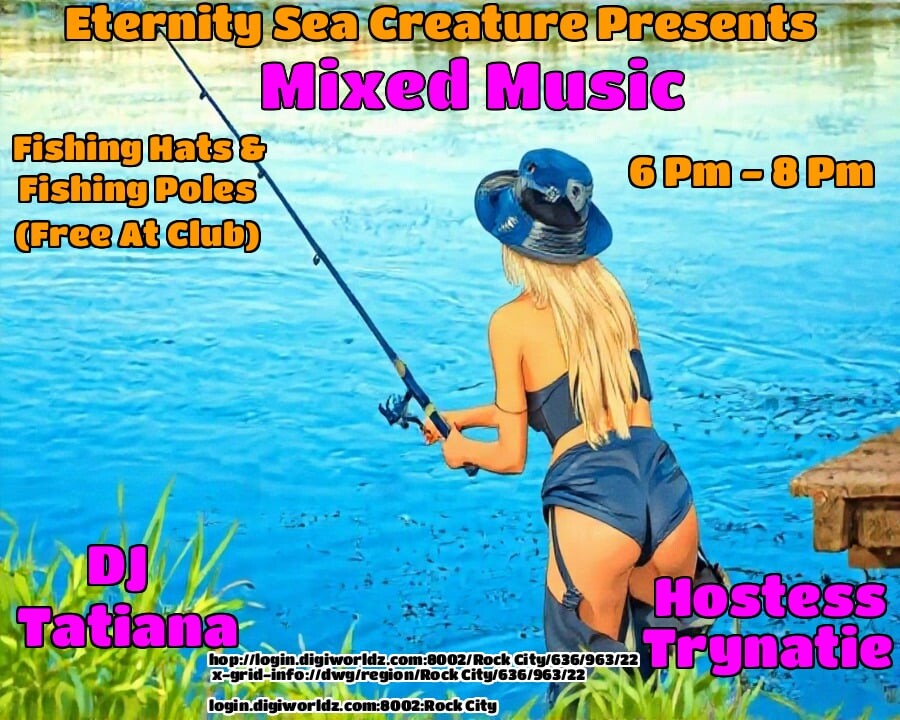 Eternity Sea Creature Presents
Mixed Music

Fishing Hats & Fishing Poles (Free At Club)

6 Pm - 8 Pm

DJ Tatiana

Hostess Trynatie

hop://login.digiworldz.com:8002/Rock City/636/963/22
x-grid-info://dwg/region/Rock City/636/963/22

login.digiworldz.com:8002:Rock City